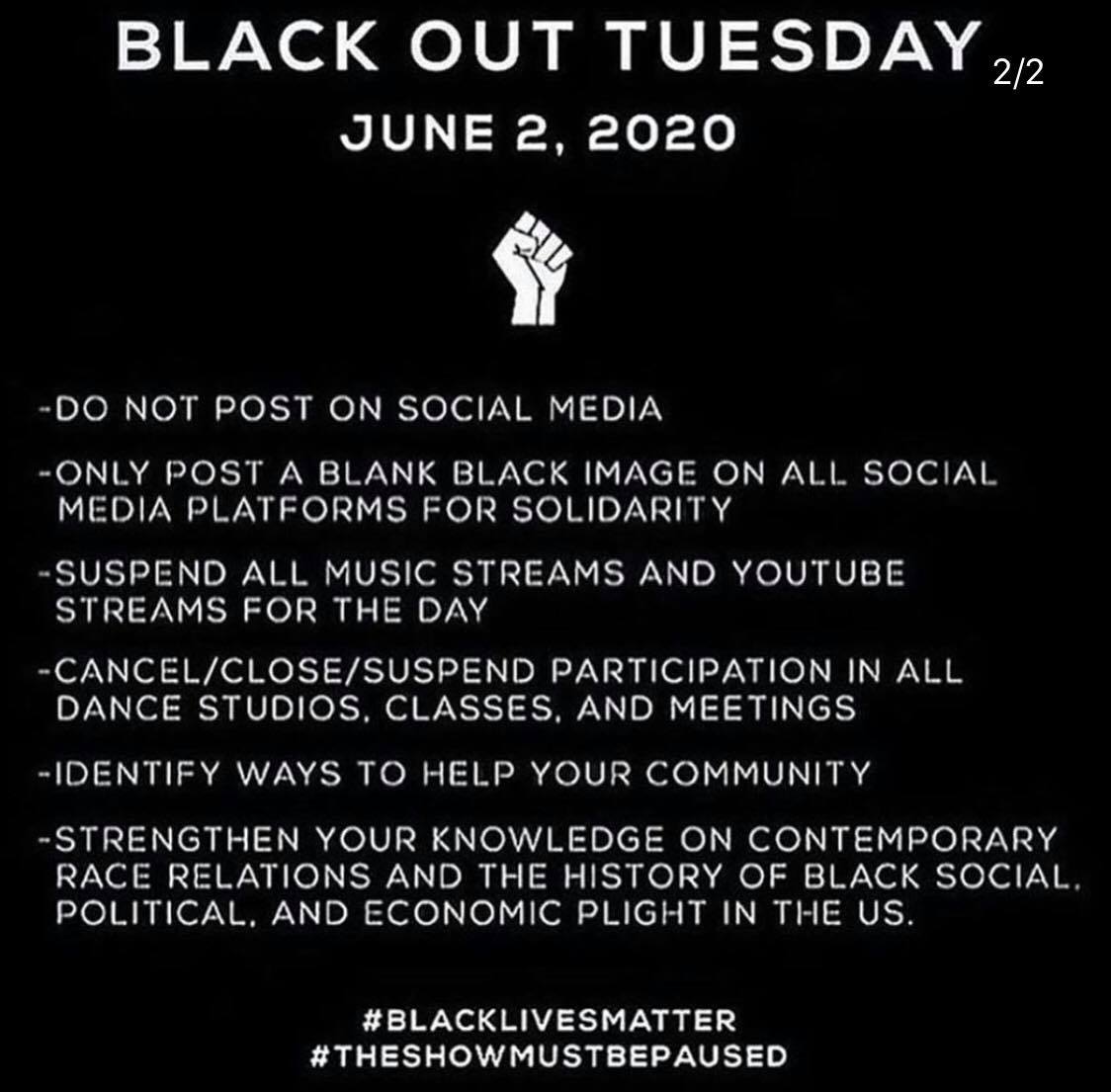 BLACK OUT TUESDAY 2/2

JUNE 2, 2020

-DO NOT POST ON SOCIAL MEDIA

-ONLY POST A BLANK BLACK IMAGE ON ALL SOCIAL MEDIA PLATFORMS FOR SOLIDARITY

-SUSPEND ALL MUSIC STREAMS AND YOUTUBE STREAMS FOR THE DAY

-CANCEL/CLOSE/SUSPEND PARTICIPATION IN ALL DANCE STUDIOS, CLASSES, AND MEETINGS

-IDENTIFY WAYS TO HELP YOUR COMMUNITY

-STRENGTHEN YOUR KNOWLEDGE ON CONTEMPORARY RACE RELATIONS AND THE HISTORY OF BLACK SOCIAL, POLITICAL, AND ECONOMIC PLIGHT IN THE US.

#BLACKLIVESMATTER
#THESHOWMUSTBEPAUSED